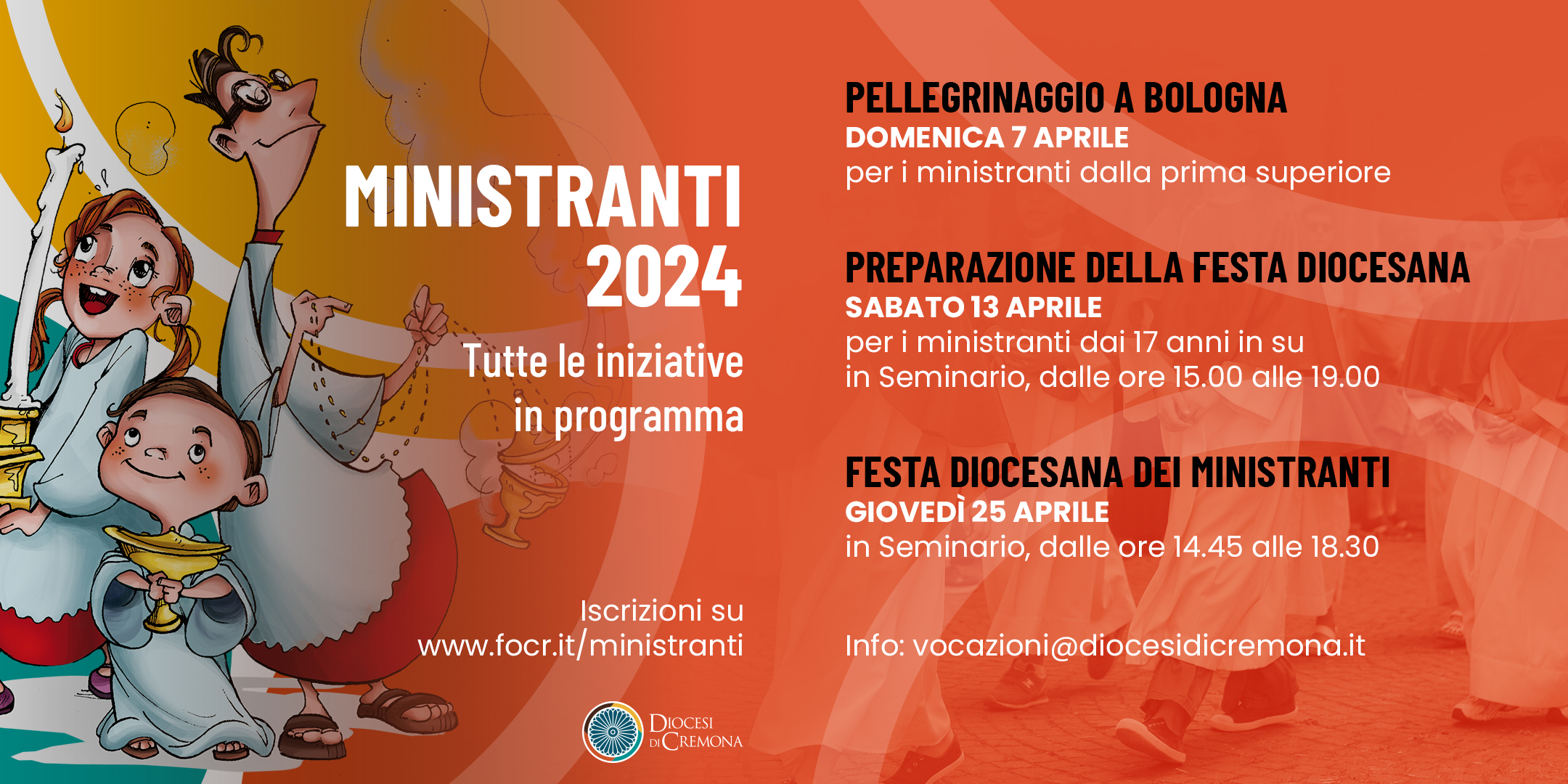 MINISTRANTI 2024

Tutte le iniziative in programma

Iscrizioni su www.focr.it/ministranti

DIOCESI DI CREMONA

PELLEGRINAGGIO A BOLOGNA
DOMENICA 7 APRILE
per i ministranti dalla prima superiore

PREPARAZIONE DELLA FESTA DIOCESANA
SABATO 13 APRILE
per i ministranti dai 17 anni in su
in Seminario, dalle ore 15.00 alle 19.00

FESTA DIOCESANA DEI MINISTRANTI
GIOVEDÌ 25 APRILE
in Seminario, dalle ore 14.45 alle 18.30

Info: vocazioni@diocesidicremona.it